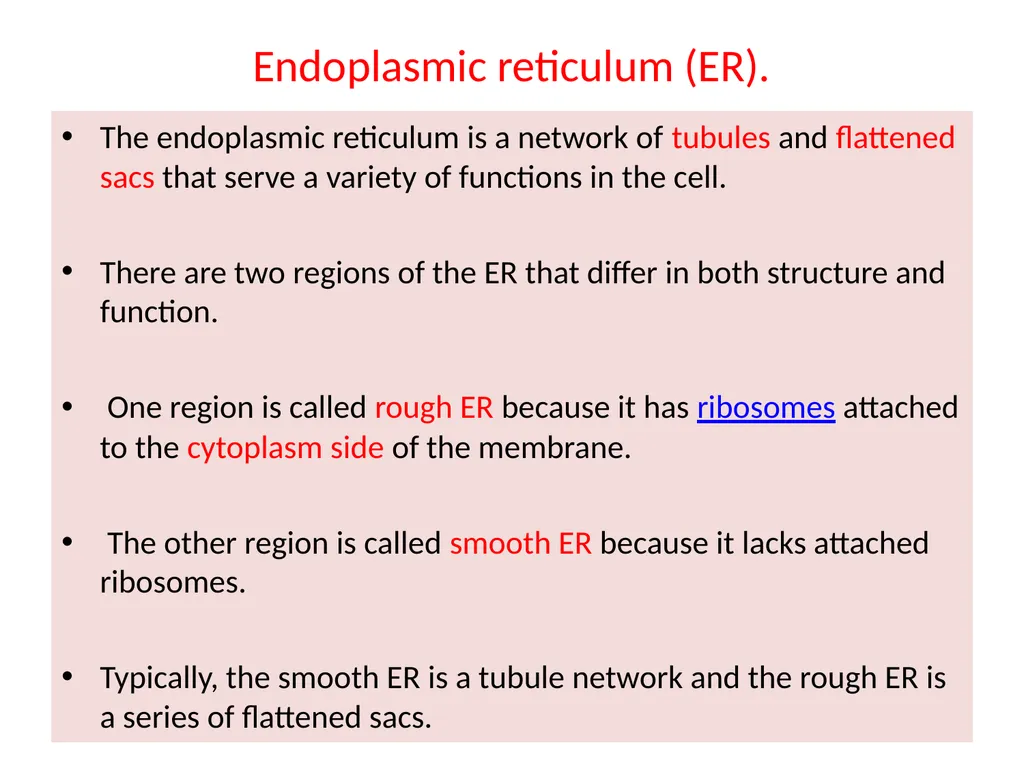 Endoplasmic reticulum (ER).

• The endoplasmic reticulum is a network of tubules and flattened sacs that serve a variety of functions in the cell.

• There are two regions of the ER that differ in both structure and function.

• One region is called rough ER because it has ribosomes attached to the cytoplasm side of the membrane.

• The other region is called smooth ER because it lacks attached ribosomes.

• Typically, the smooth ER is a tubule network and the rough ER is a series of flattened sacs.